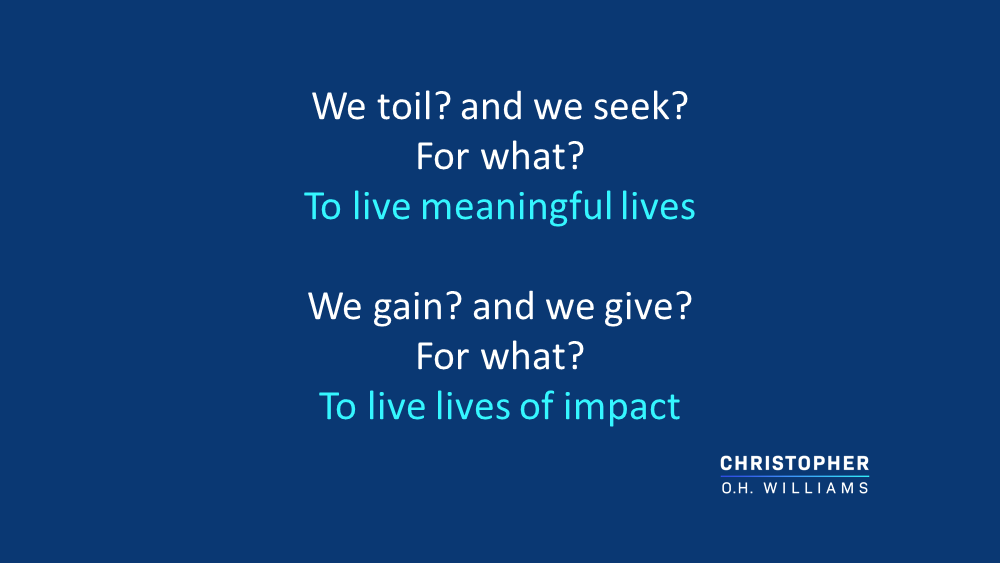 We toil? and we seek?
For what?
To live meaningful lives

We gain? and we give?
For what?
To live lives of impact

CHRISTOPHER
O.H. WILLIAMS